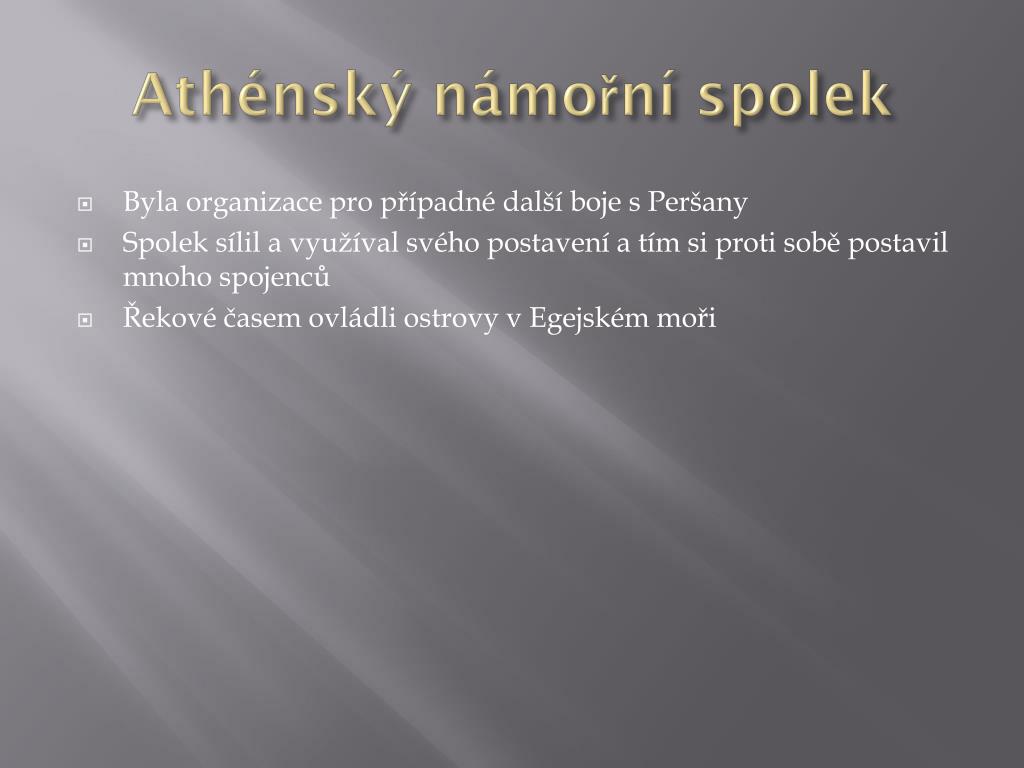 Athénský námořní spolek

Byla organizace pro případné další boje s Peršany

Spolek sílil a využíval svého postavení a tím si proti sobě postavil mnoho spojenců

Řekové časem ovládli ostrovy v Egejském moři